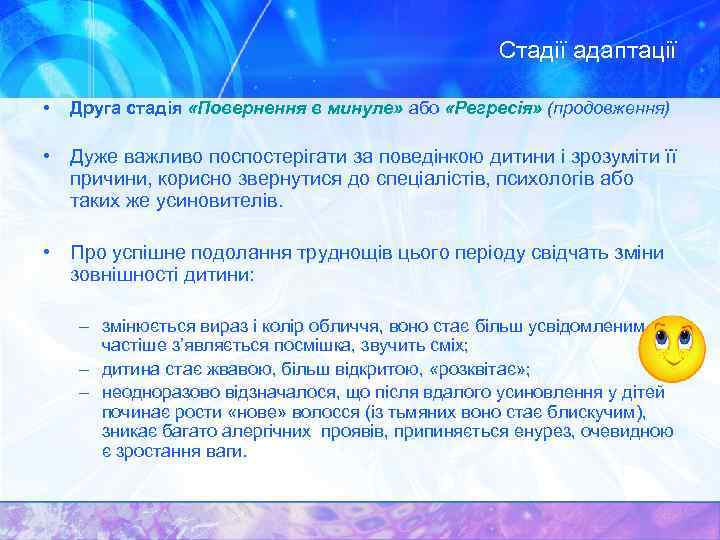 Стадії адаптації

• Друга стадія «Повернення в минуле» або «Регресія» (продовження)

• Дуже важливо поспостерігати за поведінкою дитини і зрозуміти її причини, корисно звернутися до спеціалістів, психологів або таких же усиновителів.

• Про успішне подолання труднощів цього періоду свідчать зміни зовнішності дитини:

– змінюється вираз і колір обличчя, воно стає більш усвідомленим, частіше з'являється посмішка, звучить сміх;
– дитина стає жвавою, більш відкритою, «розквітає»;
– неодноразово відзначалося, що після вдалого усиновлення у дітей починає рости «нове» волосся (із тьмяних воно стає блискучим), зникає багато алергічних проявів, припиняється енурез, очевидною є зростання ваги.